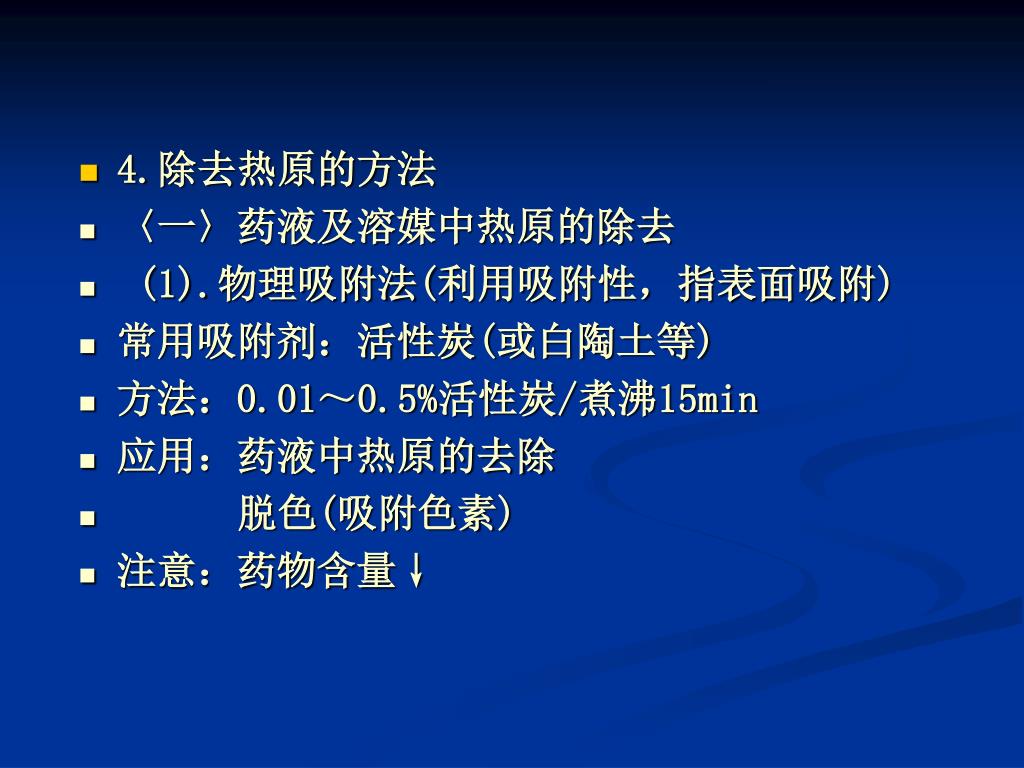 4.除去热原的方法

〈一〉药液及溶媒中热原的除去

(1).物理吸附法(利用吸附性，指表面吸附)

常用吸附剂：活性炭(或白陶土等)

方法：0.01～0.5%活性炭/煮沸15min

应用：药液中热原的去除

脱色(吸附色素)

注意：药物含量↓